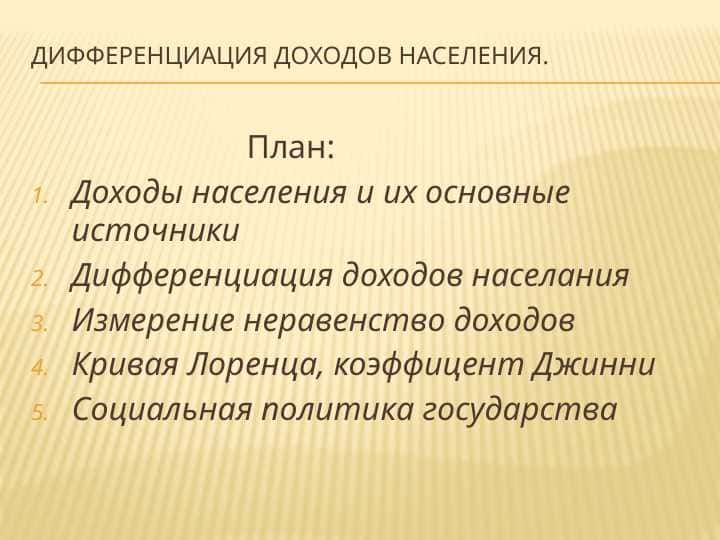 ДИФФЕРЕНЦИАЦИЯ ДОХОДОВ НАСЕЛЕНИЯ.

План:

1. Доходы населения и их основные источники
2. Дифференциация доходов населания
3. Измерение неравенство доходов
4. Кривая Лоренца, коэффицент Джинни
5. Социальная политика государства